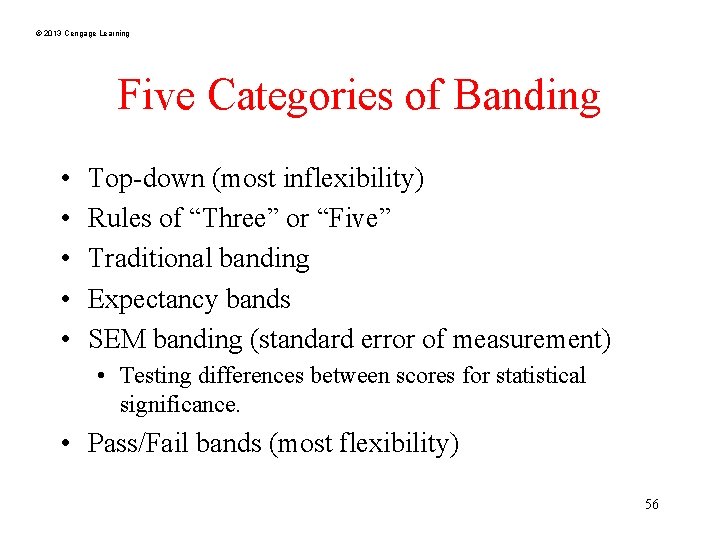 © 2013 Cengage Learning

Five Categories of Banding

• Top-down (most inflexibility)
• Rules of “Three” or “Five”
• Traditional banding
• Expectancy bands
• SEM banding (standard error of measurement)
  • Testing differences between scores for statistical significance.
• Pass/Fail bands (most flexibility)

56